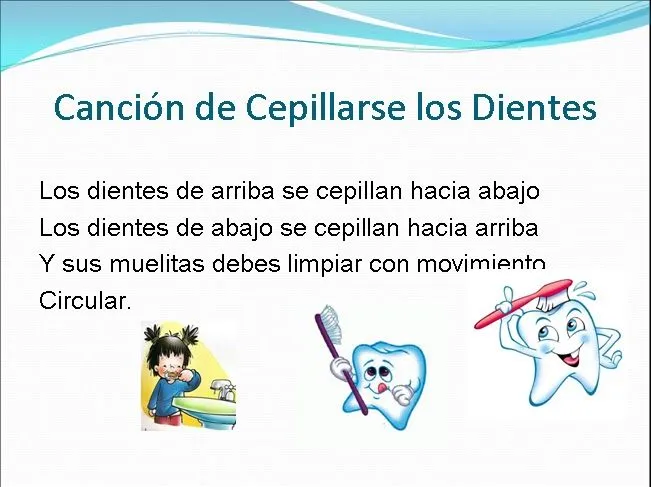 Canción de Cepillarse los Dientes

Los dientes de arriba se cepillan hacia abajo
Los dientes de abajo se cepillan hacia arriba
Y sus muelitas debes limpiar con movimiento
Circular.